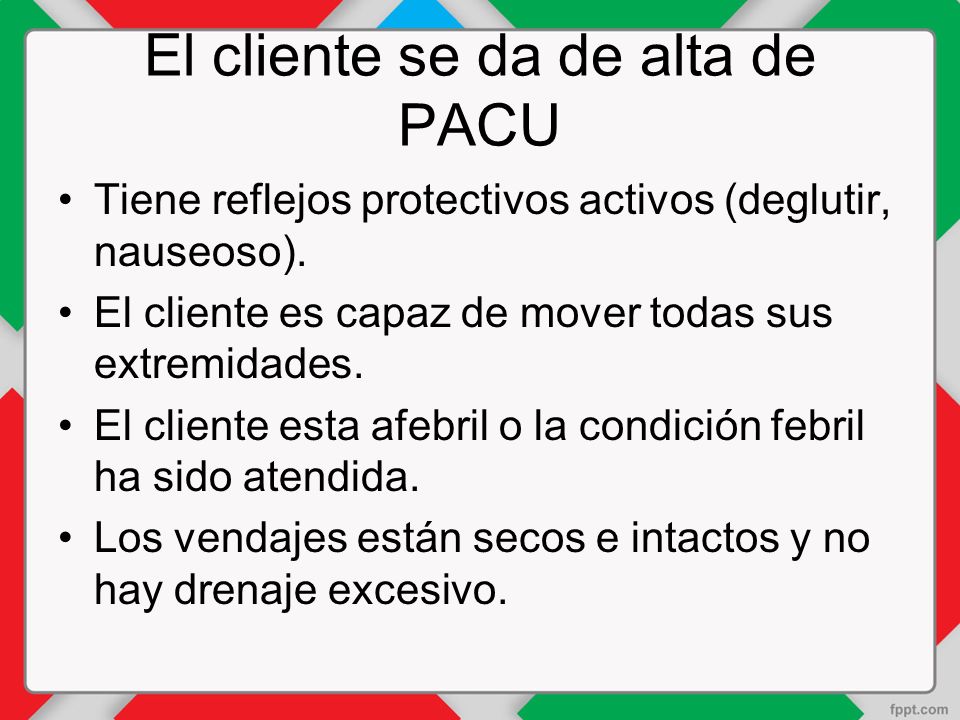 El cliente se da de alta de PACU

• Tiene reflejos protectivos activos (deglutir, nauseoso).
• El cliente es capaz de mover todas sus extremidades.
• El cliente esta afebril o la condición febril ha sido atendida.
• Los vendajes están secos e intactos y no hay drenaje excesivo.

fppt.com